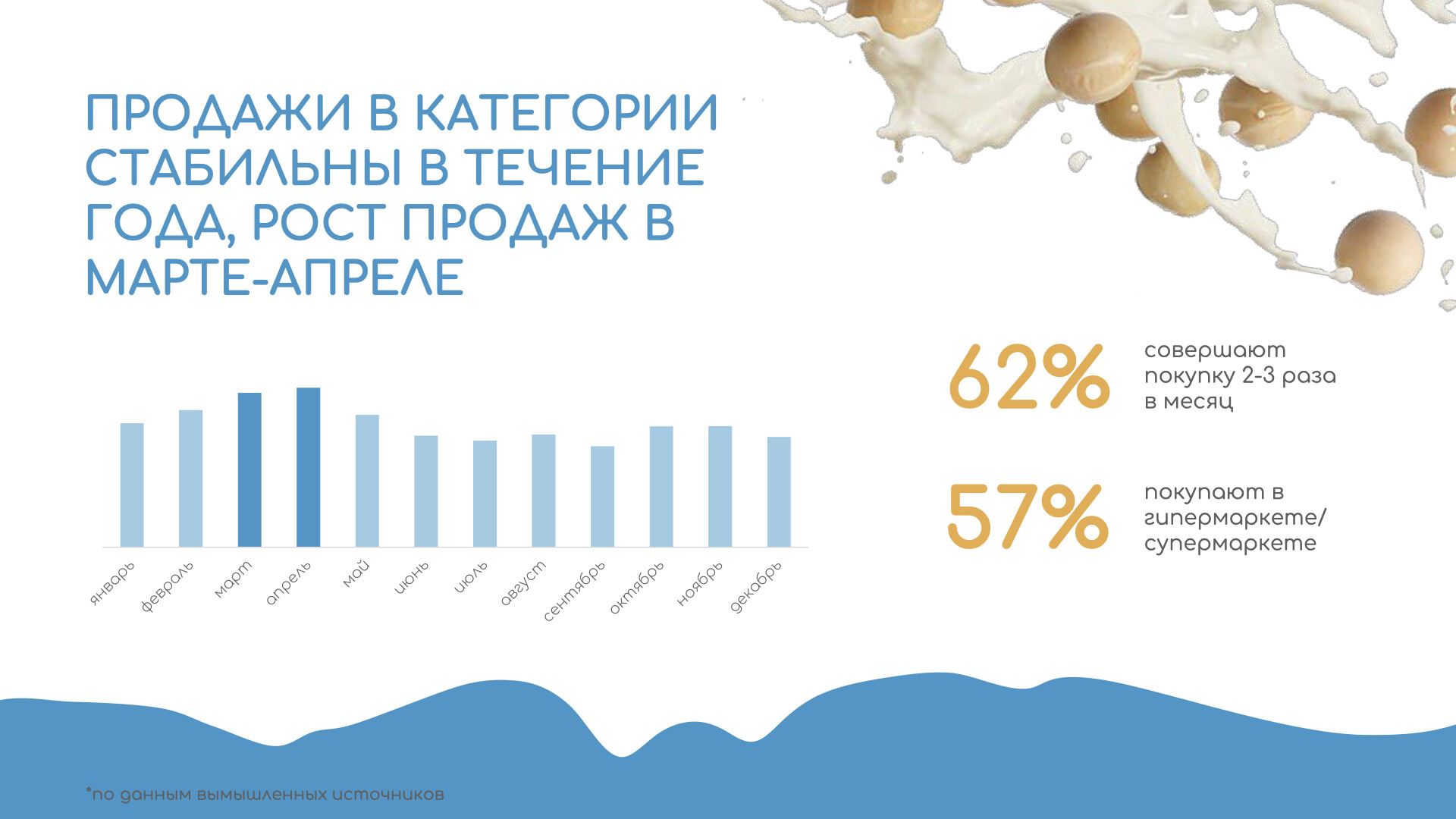 ПРОДАЖИ В КАТЕГОРИИ СТАБИЛЬНЫ В ТЕЧЕНИЕ ГОДА, РОСТ ПРОДАЖ В МАРТЕ-АПРЕЛЕ

январь
февраль
март
апрель
май
июнь
июль
август
сентябрь
октябрь
ноябрь
декабрь

62% совершают покупку 2-3 раза в месяц

57% покупают в гипермаркете/ супермаркете

*по данным вымышленных источников